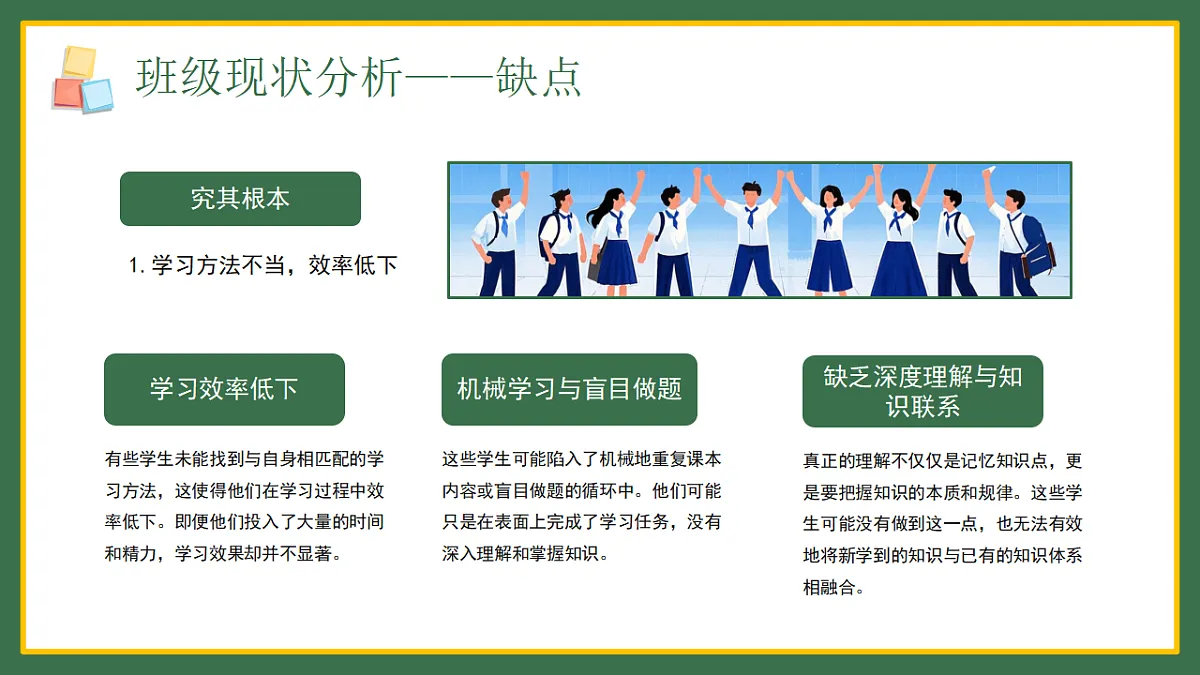 班级现状分析——缺点

究其根本

1. 学习方法不当，效率低下

学习效率低下

有些学生未能找到与自身相匹配的学习方法，这使得他们在学习过程中效率低下。即便他们投入了大量的时间和精力，学习效果却并不显著。

机械学习与盲目做题

这些学生可能陷入了机械地重复课本内容或盲目做题的循环中。他们可能只是在表面上完成了学习任务，没有深入理解和掌握知识。

缺乏深度理解与知识联系

真正的理解不仅仅是记忆知识点，更是要把握知识的本质和规律。这些学生可能没有做到这一点，也无法有效地将新学到的知识与已有的知识体系相融合。